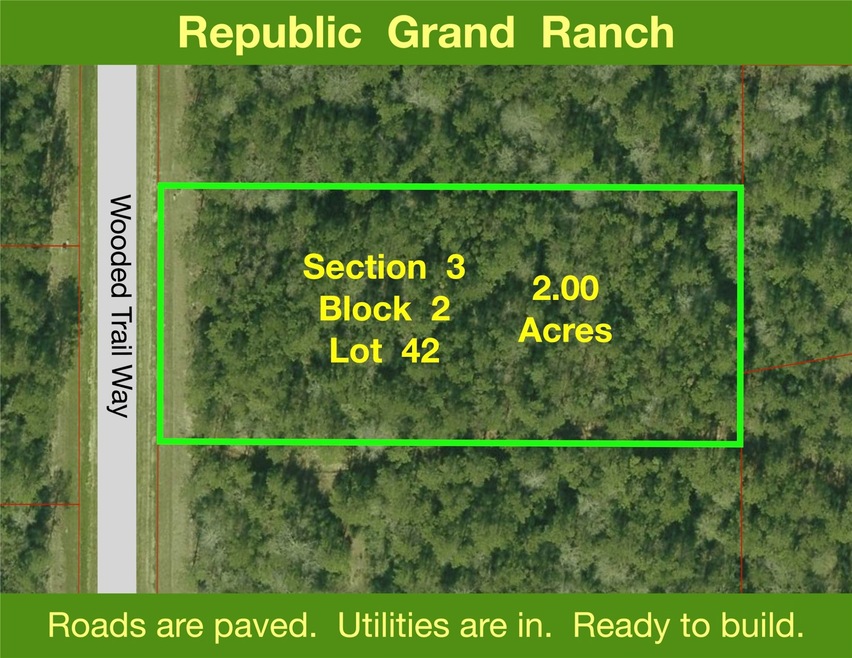 Republic Grand Ranch

Wooded Trail Way

Section 3
Block 2
Lot 42

2.00
Acres

Roads are paved. Utilities are in. Ready to build.